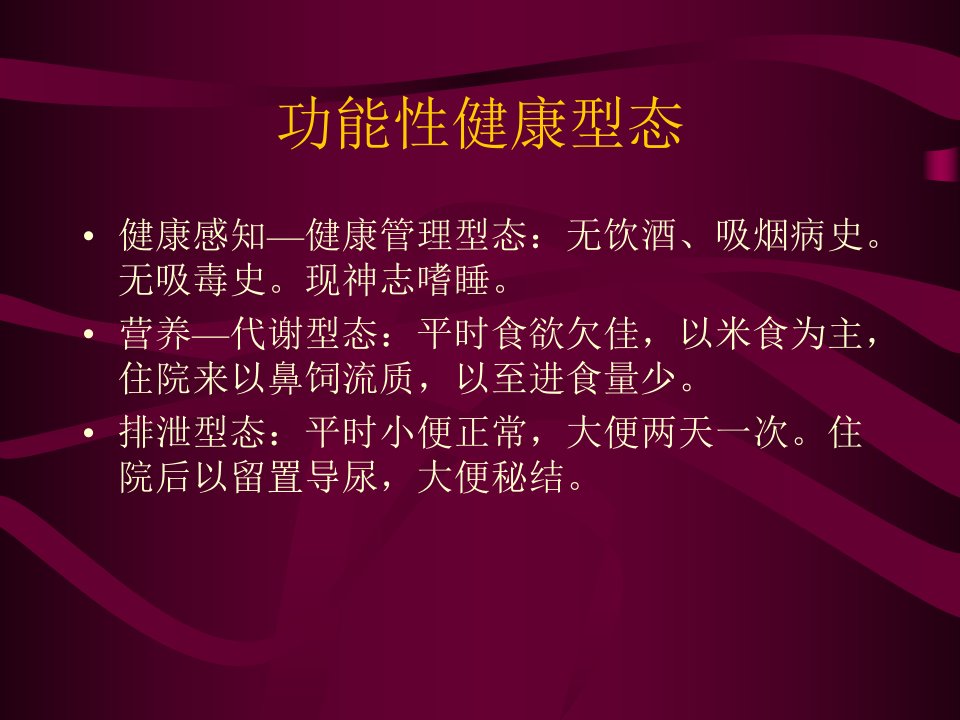 功能性健康型态

• 健康感知—健康管理型态：无饮酒、吸烟病史。无吸毒史。现神志嗜睡。
• 营养—代谢型态：平时食欲欠佳，以米食为主，住院来以鼻饲流质，以至进食量少。
• 排泄型态：平时小便正常，大便两天一次。住院后以留置导尿，大便秘结。